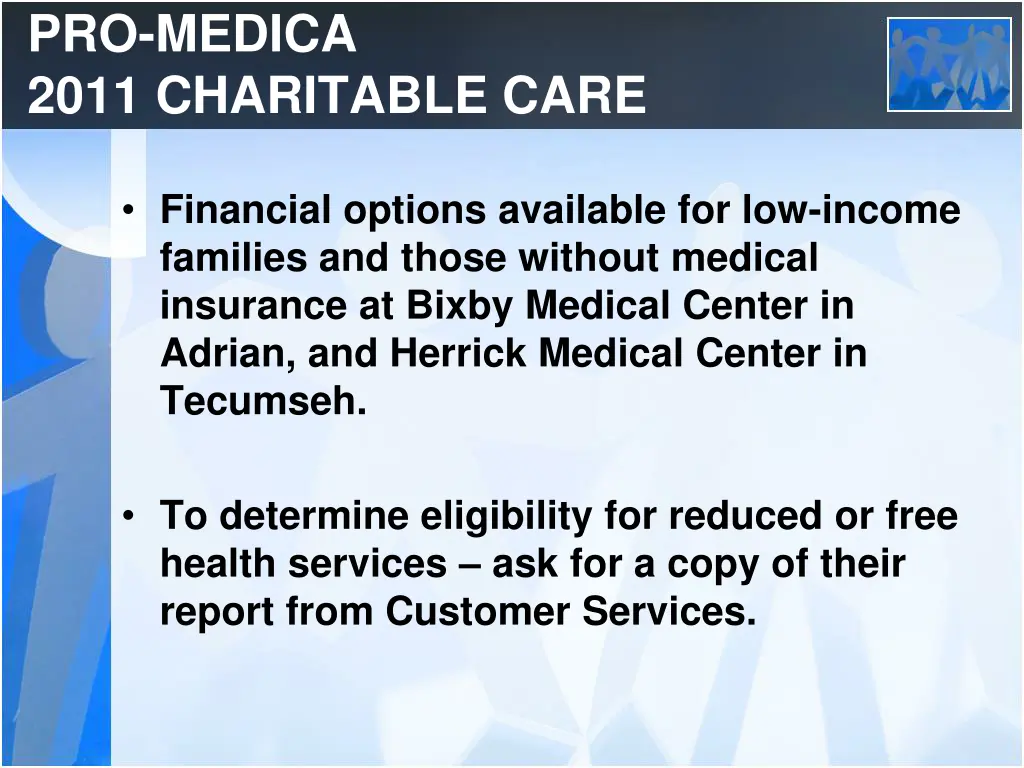 PRO-MEDICA
2011 CHARITABLE CARE

• Financial options available for low-income families and those without medical insurance at Bixby Medical Center in Adrian, and Herrick Medical Center in Tecumseh.

• To determine eligibility for reduced or free health services – ask for a copy of their report from Customer Services.